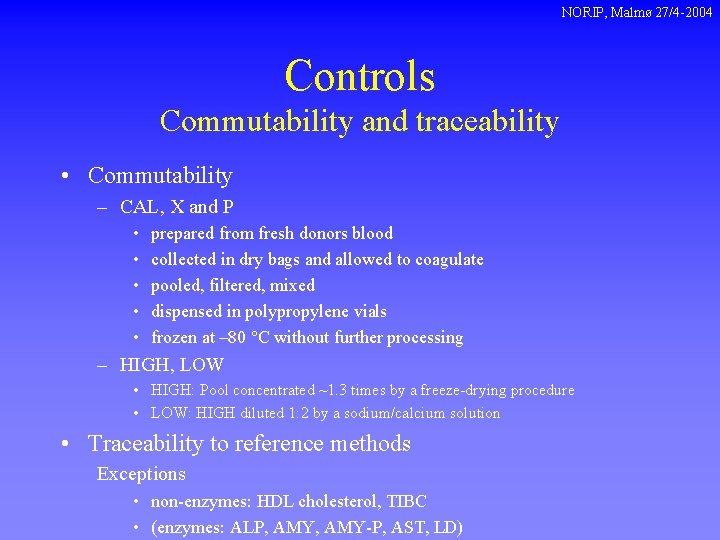 NORIP, Malmø 27/4-2004

Controls
Commutability and traceability

• Commutability
– CAL, X and P
• prepared from fresh donors blood
• collected in dry bags and allowed to coagulate
• pooled, filtered, mixed
• dispensed in polypropylene vials
• frozen at –80 °C without further processing
– HIGH, LOW
• HIGH: Pool concentrated ~1.3 times by a freeze-drying procedure
• LOW: HIGH diluted 1:2 by a sodium/calcium solution

• Traceability to reference methods
Exceptions
• non-enzymes: HDL cholesterol, TIBC
• (enzymes: ALP, AMY, AMY-P, AST, LD)